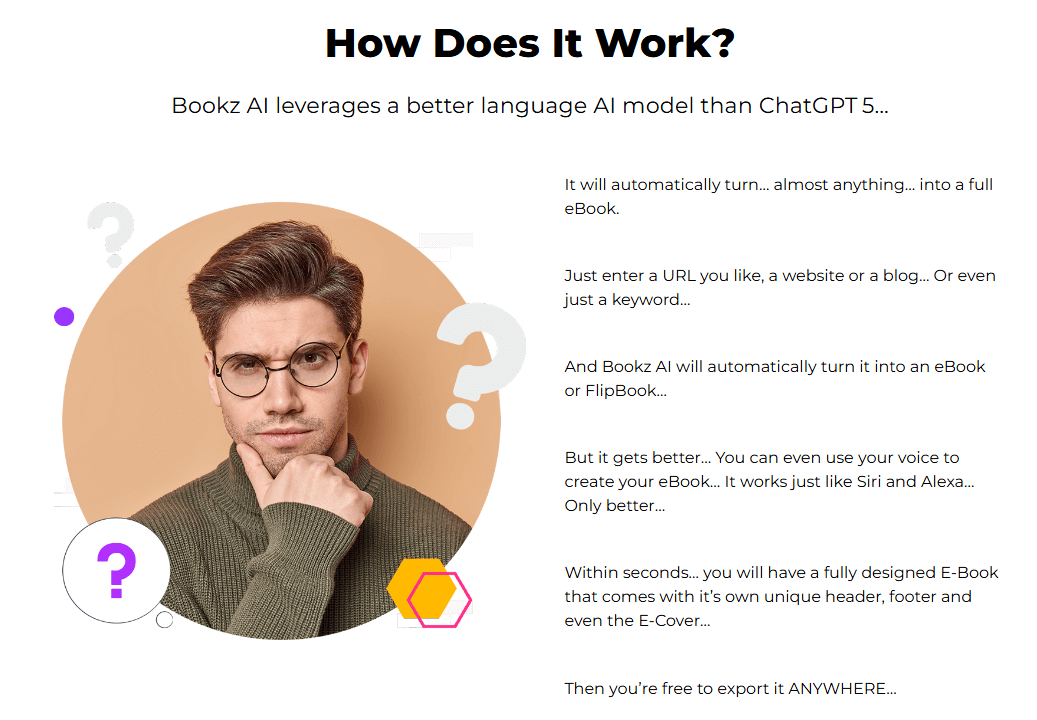 How Does It Work?

Bookz AI leverages a better language AI model than ChatGPT 5…

?

?

?

It will automatically turn… almost anything… into a full eBook.

Just enter a URL you like, a website or a blog… Or even just a keyword…

And Bookz AI will automatically turn it into an eBook or FlipBook…

But it gets better… You can even use your voice to create your eBook… It works just like Siri and Alexa… Only better…

Within seconds… you will have a fully designed E-Book that comes with it's own unique header, footer and even the E-Cover…

Then you're free to export it ANYWHERE…